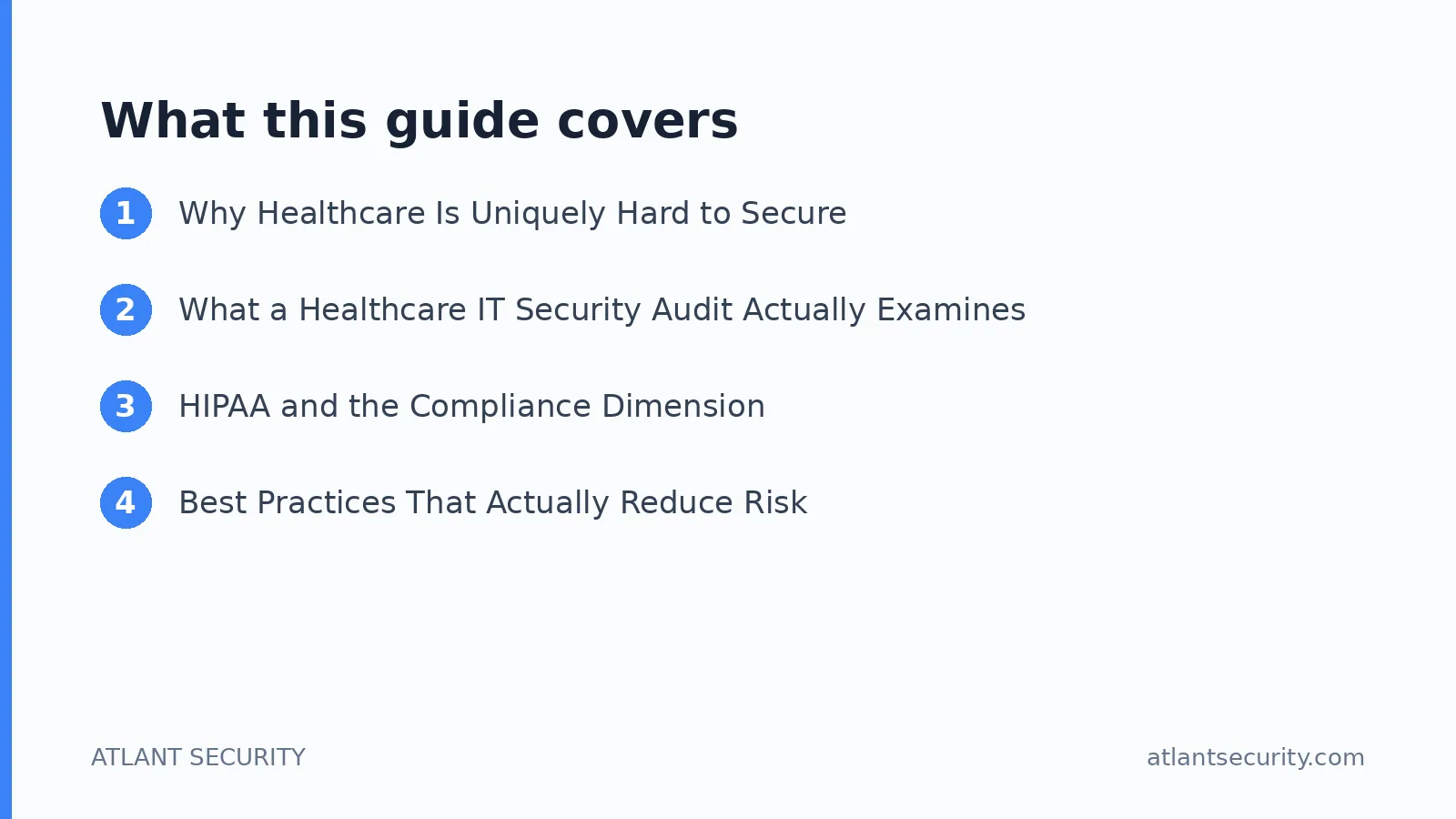 What this guide covers

1 Why Healthcare Is Uniquely Hard to Secure

2 What a Healthcare IT Security Audit Actually Examines

3 HIPAA and the Compliance Dimension

4 Best Practices That Actually Reduce Risk

ATLANT SECURITY

atlantsecurity.com